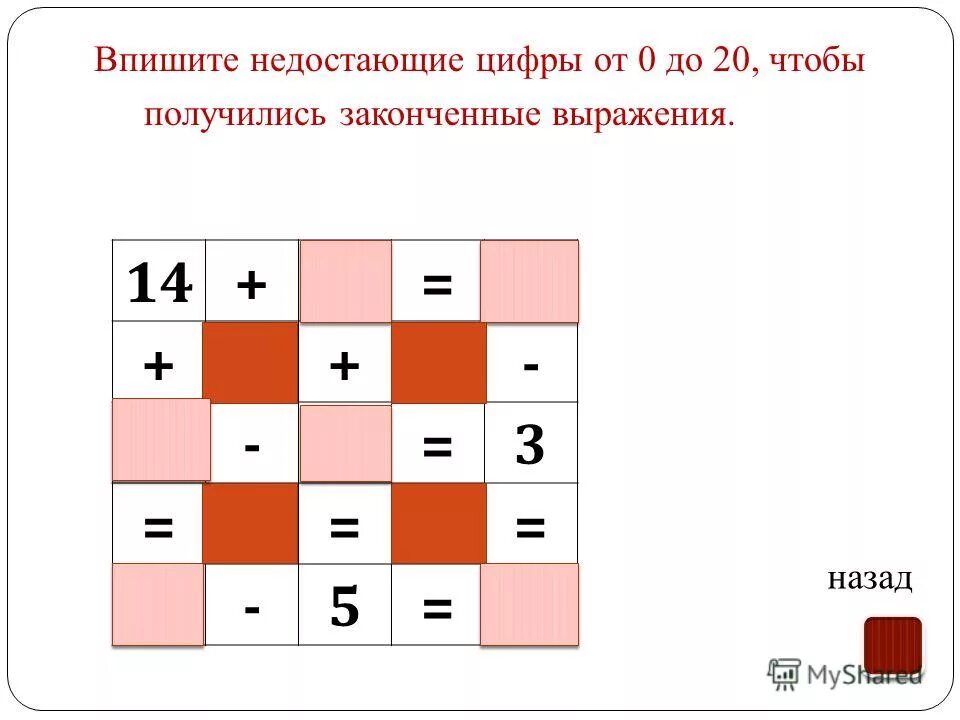 Впишите недостающие цифры от 0 до 20, чтобы получились законченные выражения.

| 14 | + |  | = |  |
|---|---|---|---|---|
| + |  | + |  | - |
|  | - |  | = | 3 |
| = |  | = |  | = |
|  | - | 5 | = |  |

назад

MyShared